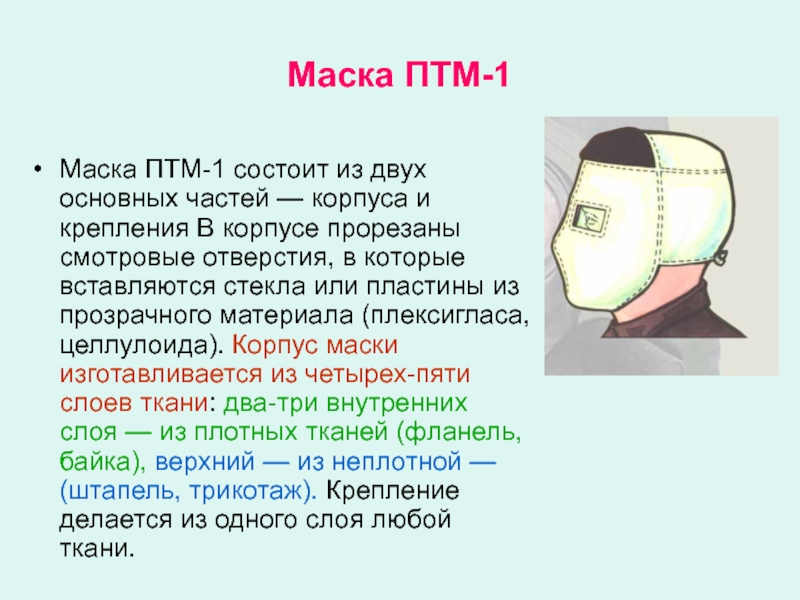 Маска ПТМ-1

• Маска ПТМ-1 состоит из двух основных частей — корпуса и крепления В корпусе прорезаны смотровые отверстия, в которые вставляются стекла или пластины из прозрачного материала (плексигласа, целлулоида). Корпус маски изготавливается из четырех-пяти слоев ткани: два-три внутренних слоя — из плотных тканей (фланель, байка), верхний — из неплотной — (штапель, трикотаж). Крепление делается из одного слоя любой ткани.